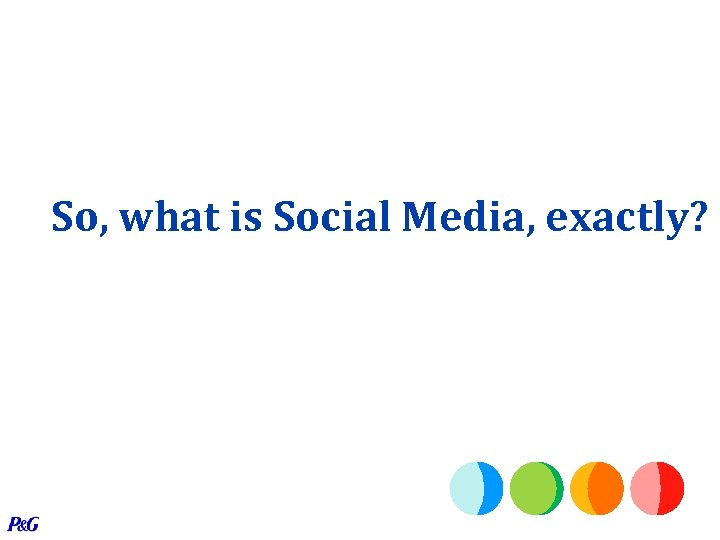 So, what is Social Media, exactly?

P&G